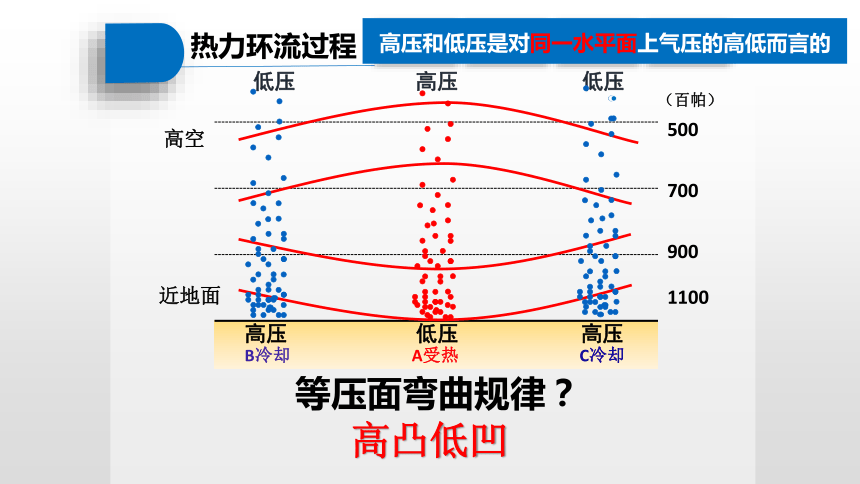 热力环流过程

高压和低压是对同一水平面上气压的高低而言的

低压 高压 低压

（百帕）

高空

500

700

900

近地面

1100

高压 低压 高压

B冷却 A受热 C冷却

等压面弯曲规律？

高凸低凹